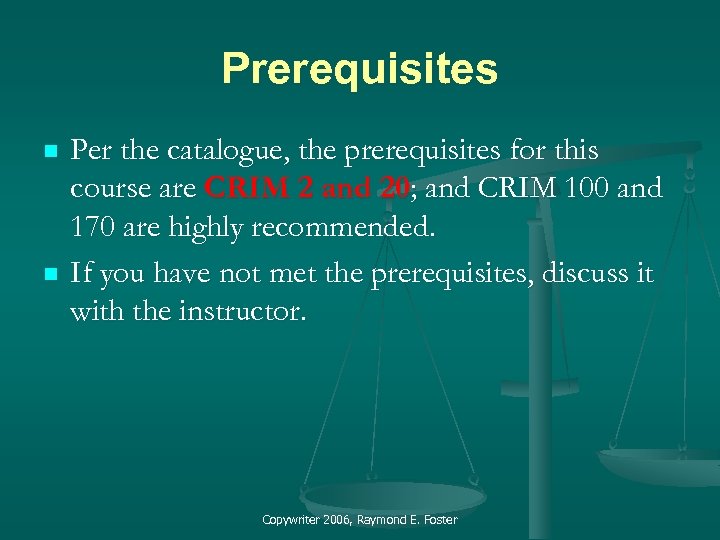 Prerequisites

Per the catalogue, the prerequisites for this course are CRIM 2 and 20; and CRIM 100 and 170 are highly recommended.

If you have not met the prerequisites, discuss it with the instructor.

Copywriter 2006, Raymond E. Foster